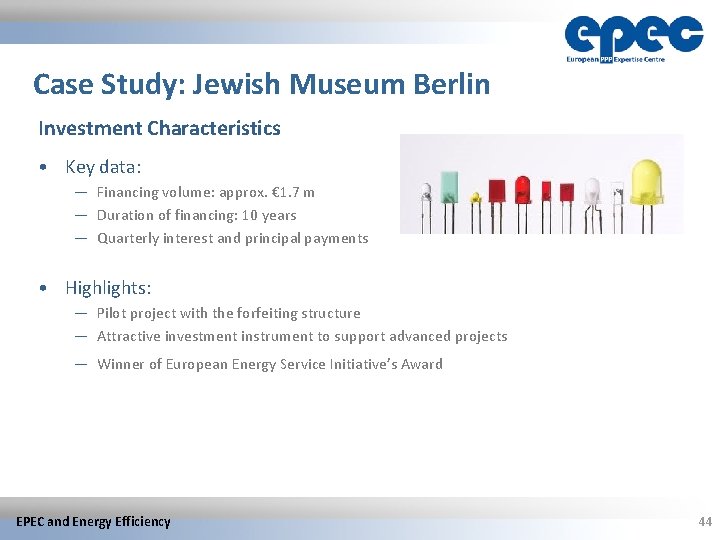 epec
European PPP Expertise Centre

Case Study: Jewish Museum Berlin

Investment Characteristics

• Key data:
— Financing volume: approx. €1.7 m
— Duration of financing: 10 years
— Quarterly interest and principal payments

• Highlights:
— Pilot project with the forfeiting structure
— Attractive investment instrument to support advanced projects
— Winner of European Energy Service Initiative's Award

EPEC and Energy Efficiency

44